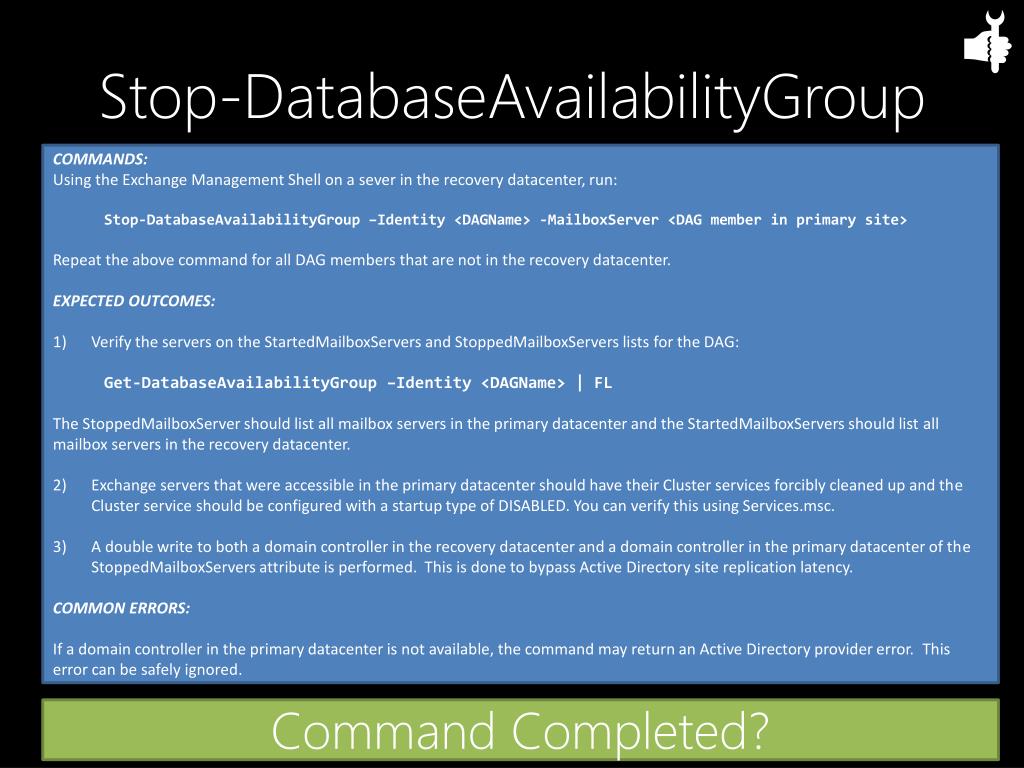 Stop-DatabaseAvailabilityGroup

COMMANDS:
Using the Exchange Management Shell on a sever in the recovery datacenter, run:

Stop-DatabaseAvailabilityGroup –Identity <DAGName> -MailboxServer <DAG member in primary site>

Repeat the above command for all DAG members that are not in the recovery datacenter.

EXPECTED OUTCOMES:

1) Verify the servers on the StartedMailboxServers and StoppedMailboxServers lists for the DAG:

Get-DatabaseAvailabilityGroup –Identity <DAGName> | FL

The StoppedMailboxServer should list all mailbox servers in the primary datacenter and the StartedMailboxServers should list all mailbox servers in the recovery datacenter.

2) Exchange servers that were accessible in the primary datacenter should have their Cluster services forcibly cleaned up and the Cluster service should be configured with a startup type of DISABLED. You can verify this using Services.msc.

3) A double write to both a domain controller in the recovery datacenter and a domain controller in the primary datacenter of the StoppedMailboxServers attribute is performed. This is done to bypass Active Directory site replication latency.

COMMON ERRORS:

If a domain controller in the primary datacenter is not available, the command may return an Active Directory provider error. This error can be safely ignored.

Command Completed?